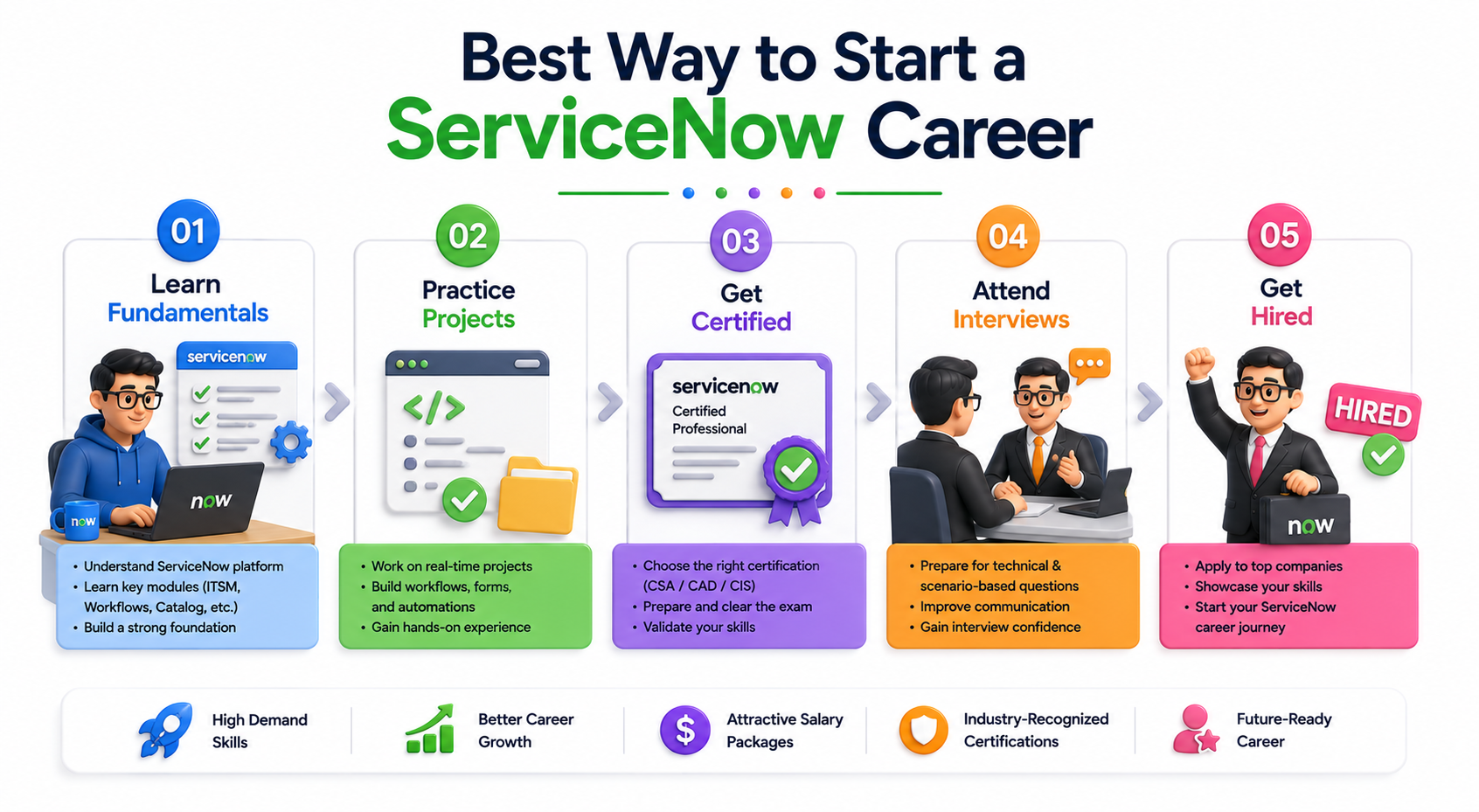 Best Way to Start a
ServiceNow Career

01
Learn Fundamentals

servicenow

now

now

• Understand ServiceNow platform
• Learn key modules (ITSM, Workflows, Catalog, etc.)
• Build a strong foundation

02
Practice Projects

</>

• Work on real-time projects
• Build workflows, forms, and automations
• Gain hands-on experience

03
Get Certified

servicenow
Certified Professional

• Choose the right certification (CSA / CAD / CIS)
• Prepare and clear the exam
• Validate your skills

04
Attend Interviews

• Prepare for technical & scenario-based questions
• Improve communication
• Gain interview confidence

05
Get Hired

HIRED

now

• Apply to top companies
• Showcase your skills
• Start your ServiceNow career journey

High Demand Skills

Better Career Growth

$
Attractive Salary Packages

Industry-Recognized Certifications

Future-Ready Career